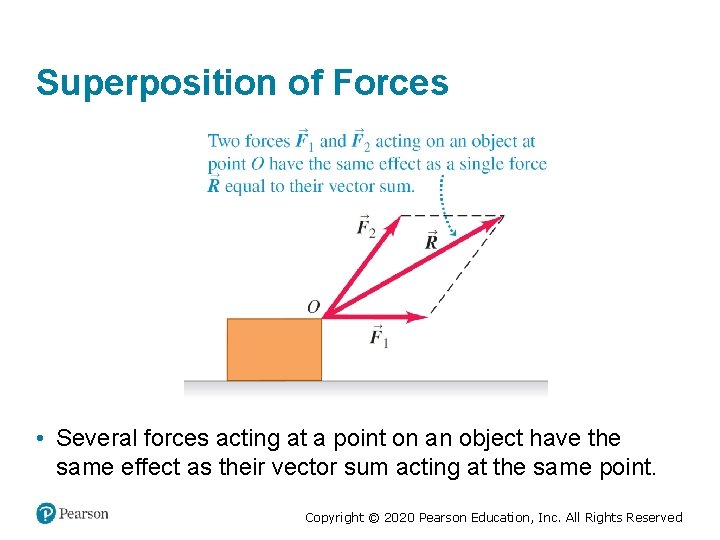 Superposition of Forces

Two forces $\vec{F}_1$ and $\vec{F}_2$ acting on an object at point $O$ have the same effect as a single force $\vec{R}$ equal to their vector sum.

$\vec{F}_2$

$\vec{R}$

$O$

$\vec{F}_1$

• Several forces acting at a point on an object have the same effect as their vector sum acting at the same point.

Pearson

Copyright © 2020 Pearson Education, Inc. All Rights Reserved